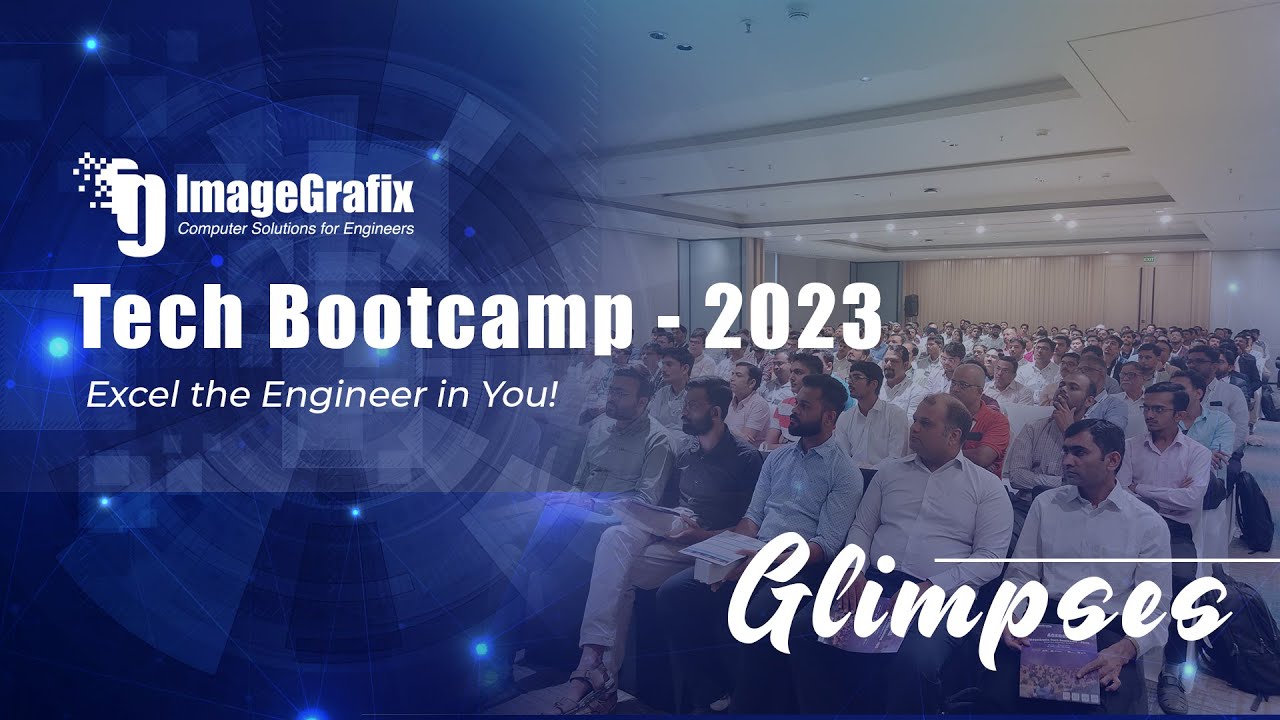 ImageGrafix
Computer Solutions for Engineers

Tech Bootcamp - 2023

Excel the Engineer in You!

Glimpses